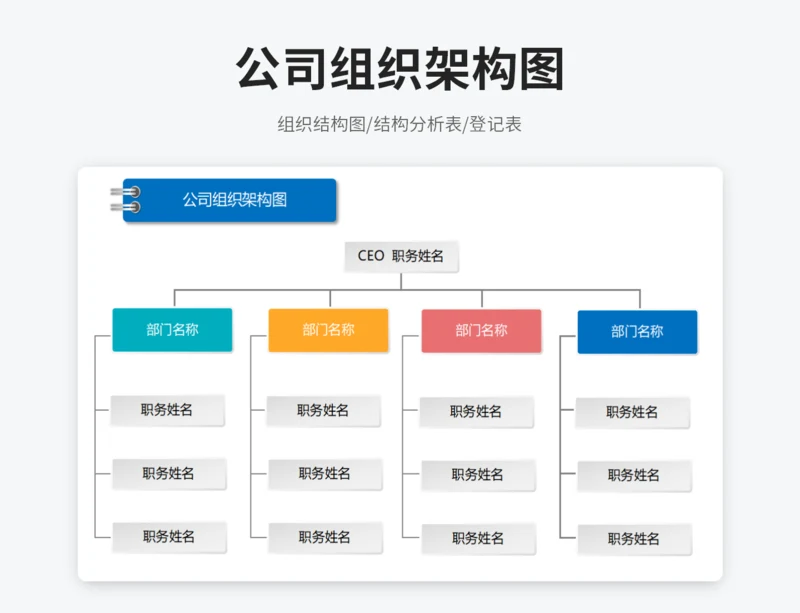 公司组织架构图

组织结构图/结构分析表/登记表

公司组织架构图

CEO 职务姓名

部门名称

职务姓名

职务姓名

职务姓名

部门名称

职务姓名

职务姓名

职务姓名

部门名称

职务姓名

职务姓名

职务姓名

部门名称

职务姓名

职务姓名

职务姓名